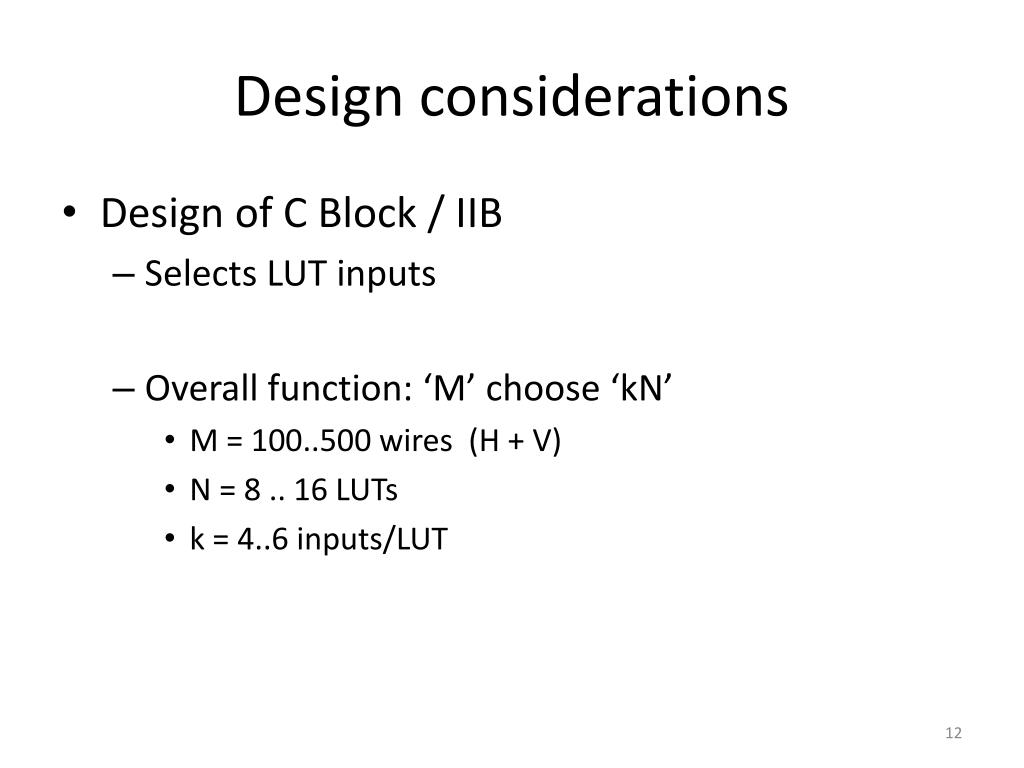 Design considerations

• Design of C Block / IIB
– Selects LUT inputs

– Overall function: ‘M’ choose ‘kN’
• M = 100..500 wires (H + V)
• N = 8 .. 16 LUTs
• k = 4..6 inputs/LUT

12